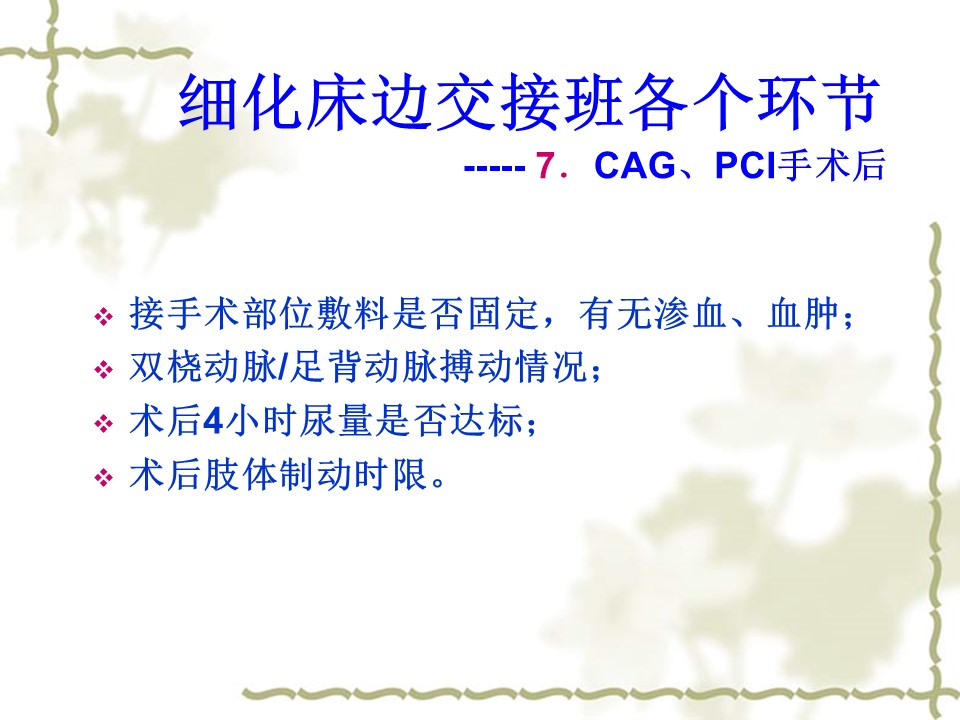 细化床边交接班各个环节
----- 7．CAG、PCI手术后

❖ 接手术部位敷料是否固定，有无渗血、血肿；
❖ 双桡动脉/足背动脉搏动情况；
❖ 术后4小时尿量是否达标；
❖ 术后肢体制动时限。